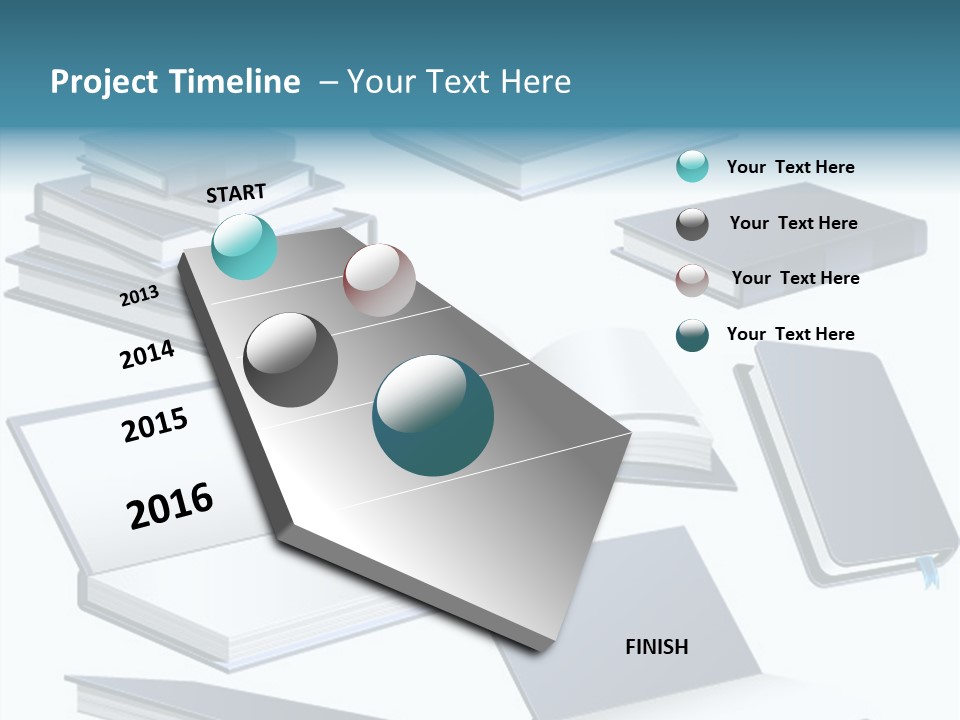 Project Timeline – Your Text Here

START

2013

2014

2015

2016

FINISH

Your Text Here

Your Text Here

Your Text Here

Your Text Here